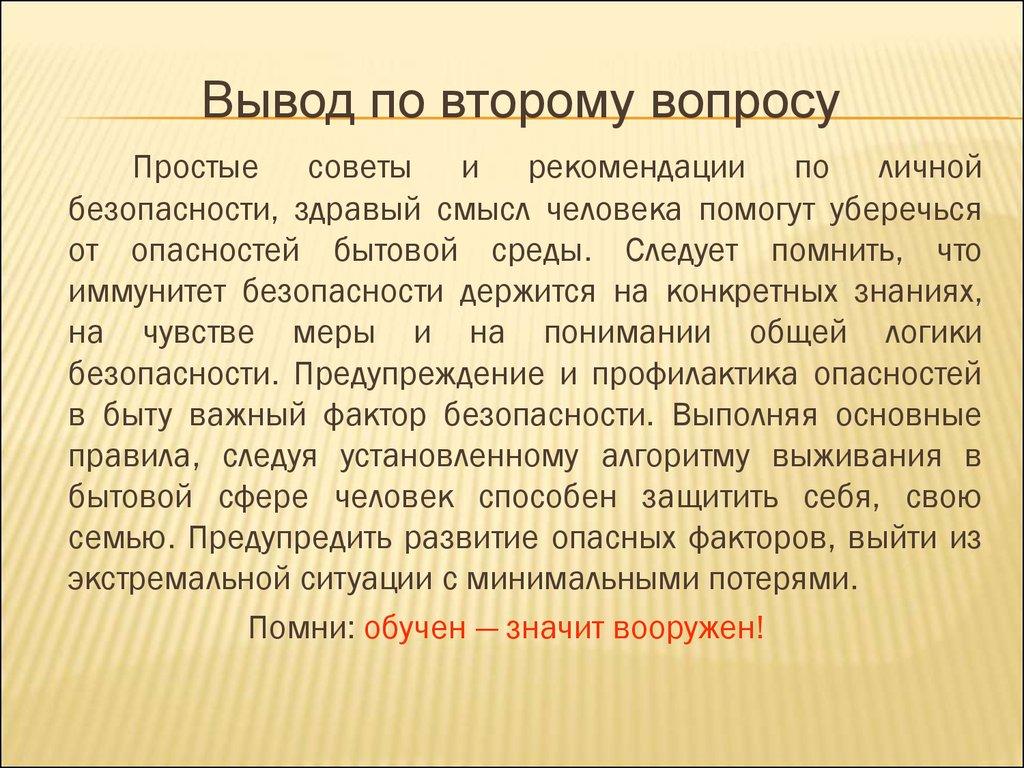 Вывод по второму вопросу

Простые советы и рекомендации по личной безопасности, здравый смысл человека помогут уберечься от опасностей бытовой среды. Следует помнить, что иммунитет безопасности держится на конкретных знаниях, на чувстве меры и на понимании общей логики безопасности. Предупреждение и профилактика опасностей в быту важный фактор безопасности. Выполняя основные правила, следуя установленному алгоритму выживания в бытовой сфере человек способен защитить себя, свою семью. Предупредить развитие опасных факторов, выйти из экстремальной ситуации с минимальными потерями.

Помни: обучен — значит вооружен!